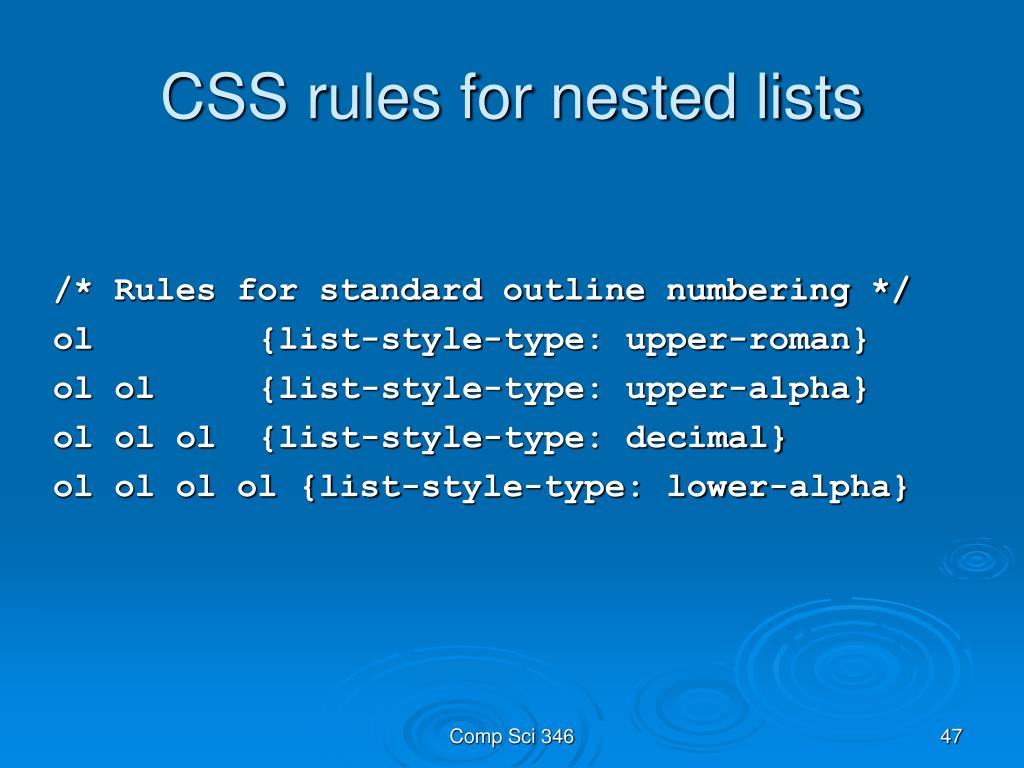 CSS rules for nested lists

/* Rules for standard outline numbering */
ol          {list-style-type: upper-roman}
ol ol       {list-style-type: upper-alpha}
ol ol ol    {list-style-type: decimal}
ol ol ol ol {list-style-type: lower-alpha}

Comp Sci 346

47